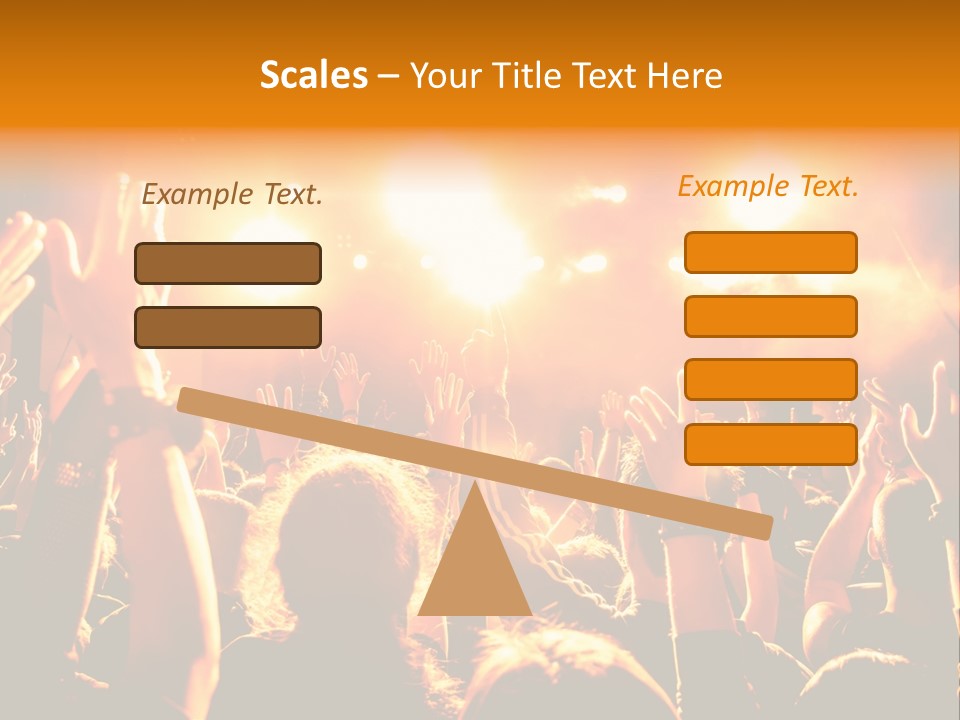 Scales – Your Title Text Here

Example Text.

Example Text.